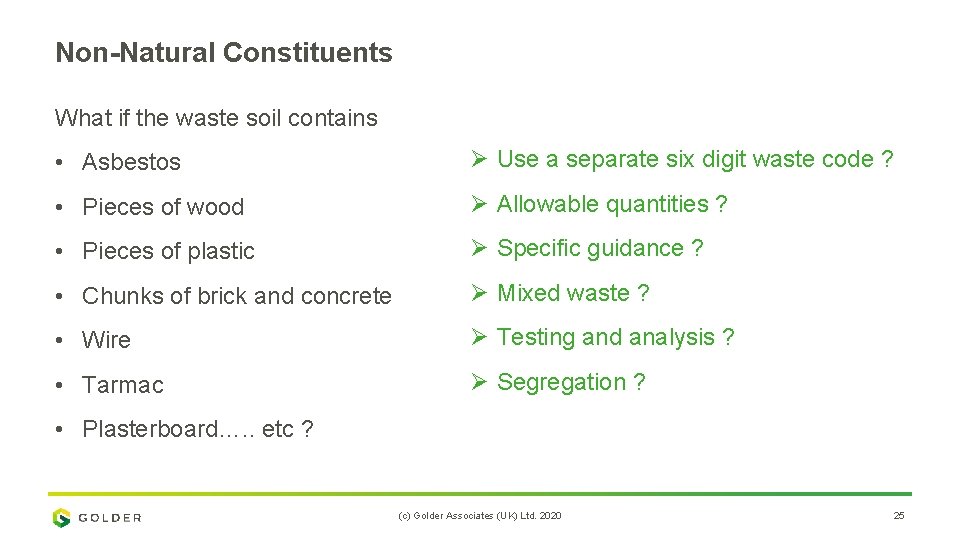 Non-Natural Constituents

What if the waste soil contains

• Asbestos

• Pieces of wood

• Pieces of plastic

• Chunks of brick and concrete

• Wire

• Tarmac

• Plasterboard..… etc ?

➢ Use a separate six digit waste code ?

➢ Allowable quantities ?

➢ Specific guidance ?

➢ Mixed waste ?

➢ Testing and analysis ?

➢ Segregation ?

GOLDER

(c) Golder Associates (UK) Ltd. 2020

25